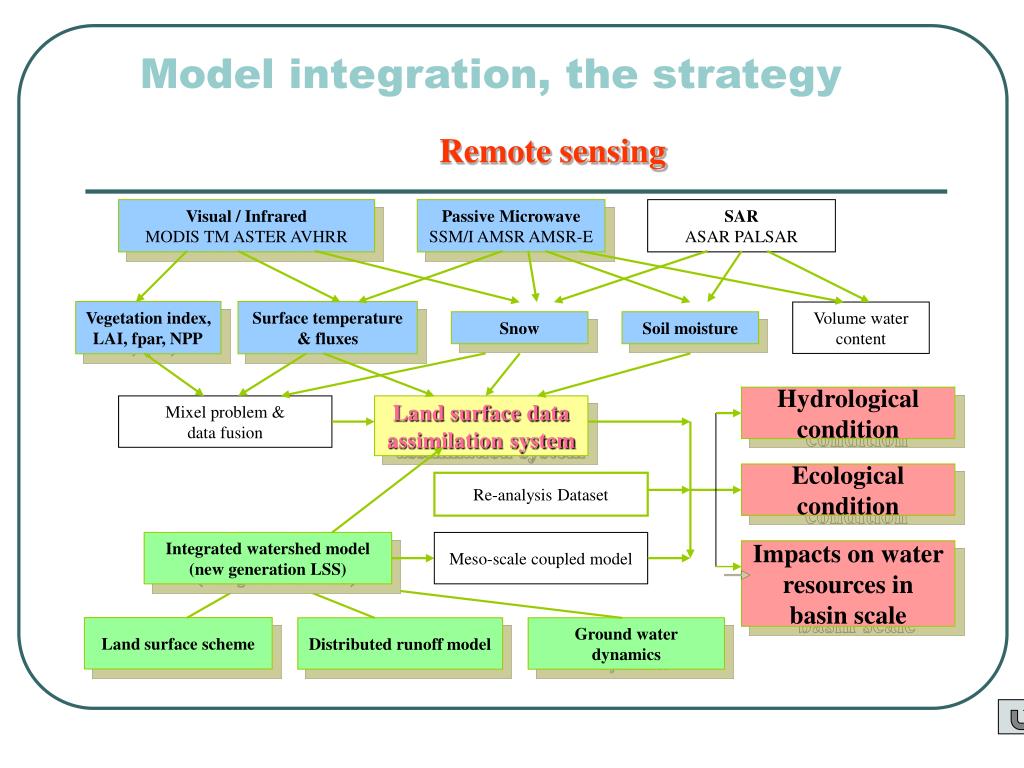 Model integration, the strategy

Remote sensing

Visual / Infrared
MODIS TM ASTER AVHRR

Passive Microwave
SSM/I AMSR AMSR-E

SAR
ASAR PALSAR

Vegetation index, LAI, fpar, NPP

Surface temperature & fluxes

Snow

Soil moisture

Volume water content

Mixel problem & data fusion

Land surface data assimilation system

Hydrological condition

Ecological condition

Re-analysis Dataset

Integrated watershed model (new generation LSS)

Meso-scale coupled model

Impacts on water resources in basin scale

Land surface scheme

Distributed runoff model

Ground water dynamics